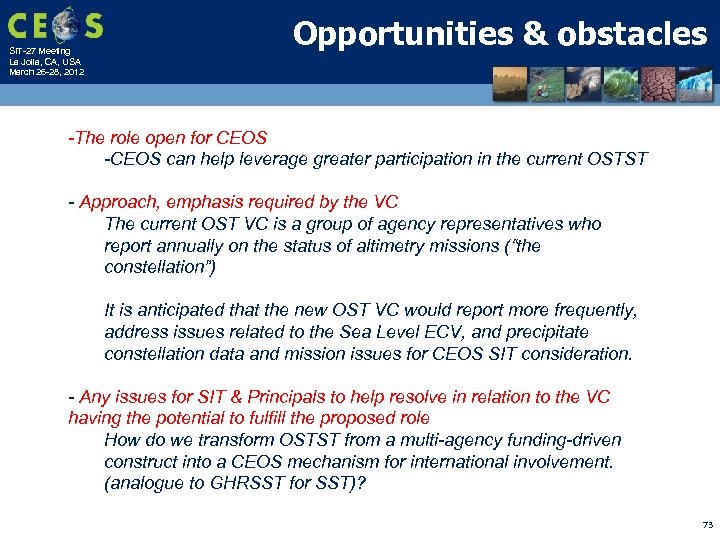 CEOS
SIT-27 Meeting
La Jolla, CA, USA
March 26-28, 2012

Opportunities & obstacles

-The role open for CEOS
-CEOS can help leverage greater participation in the current OSTST

- Approach, emphasis required by the VC
The current OST VC is a group of agency representatives who report annually on the status of altimetry missions ("the constellation")

It is anticipated that the new OST VC would report more frequently, address issues related to the Sea Level ECV, and precipitate constellation data and mission issues for CEOS SIT consideration.

- Any issues for SIT & Principals to help resolve in relation to the VC having the potential to fulfill the proposed role
How do we transform OSTST from a multi-agency funding-driven construct into a CEOS mechanism for international involvement. (analogue to GHRSST for SST)?

73